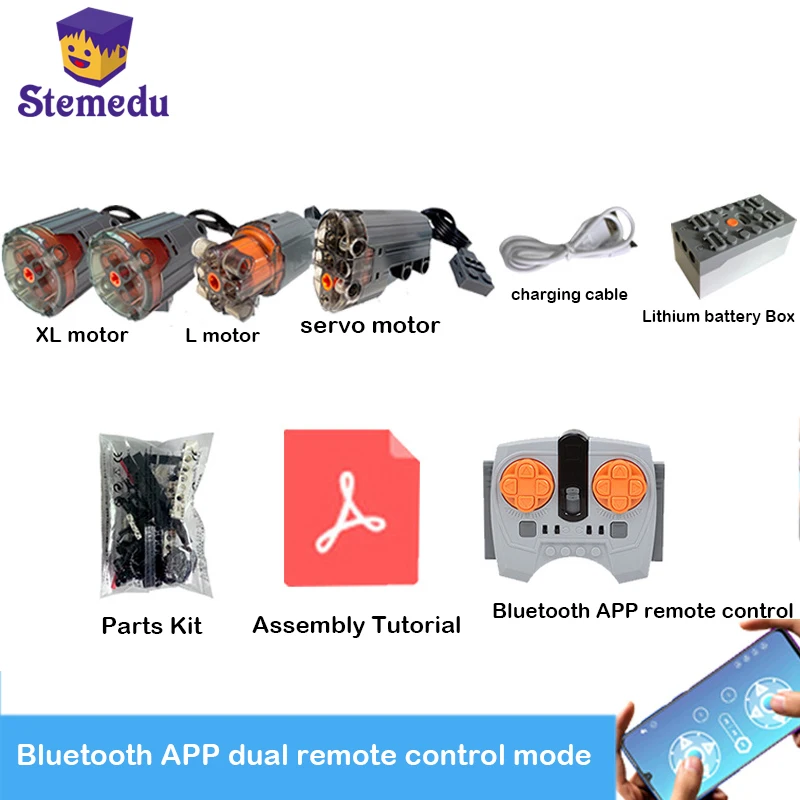 Stemedu

XL motor
L motor
servo motor
charging cable
Lithium battery Box

Parts Kit
Assembly Tutorial
Bluetooth APP remote control

Bluetooth APP dual remote control mode